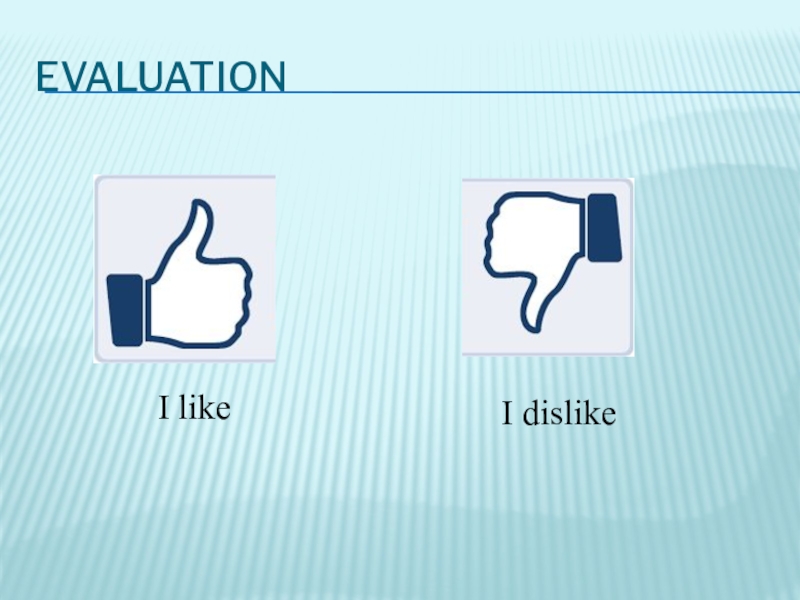 EVALUATION

I like

I dislike